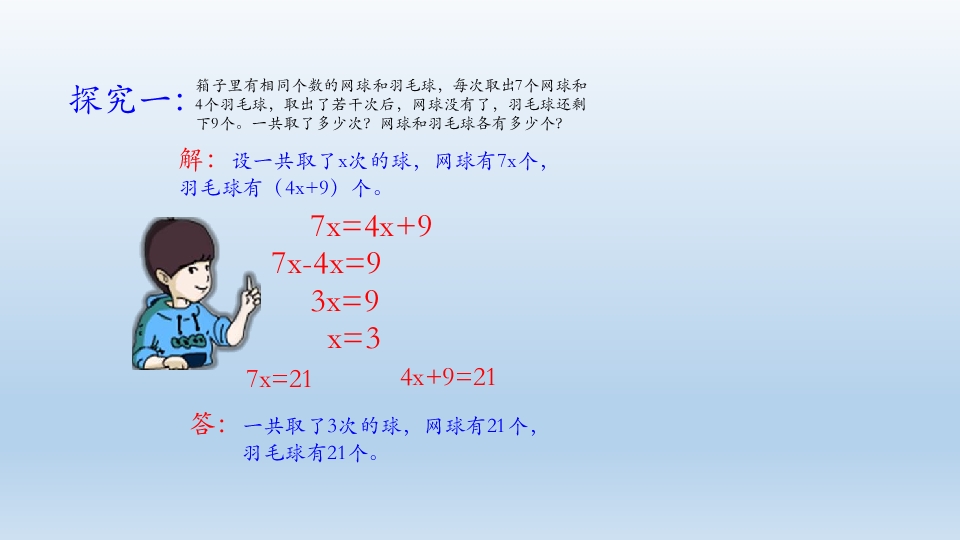 探究一：箱子里有相同个数的网球和羽毛球，每次取出7个网球和4个羽毛球，取出了若干次后，网球没有了，羽毛球还剩下9个。一共取了多少次？网球和羽毛球各有多少个？

解：设一共取了x次的球，网球有7x个，羽毛球有（4x+9）个。

$7x=4x+9$

$7x-4x=9$

$3x=9$

$x=3$

$7x=21$ $4x+9=21$

答：一共取了3次的球，网球有21个，羽毛球有21个。